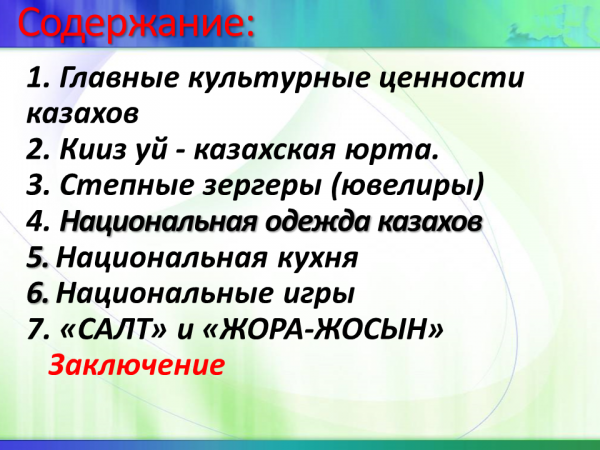 Содержание:

1. Главные культурные ценности казахов
2. Кииз уй - казахская юрта.
3. Степные зергеры (ювелиры)
4. Национальная одежда казахов
5. Национальная кухня
6. Национальные игры
7. «САЛТ» и «ЖОРА-ЖОСЫН»
Заключение